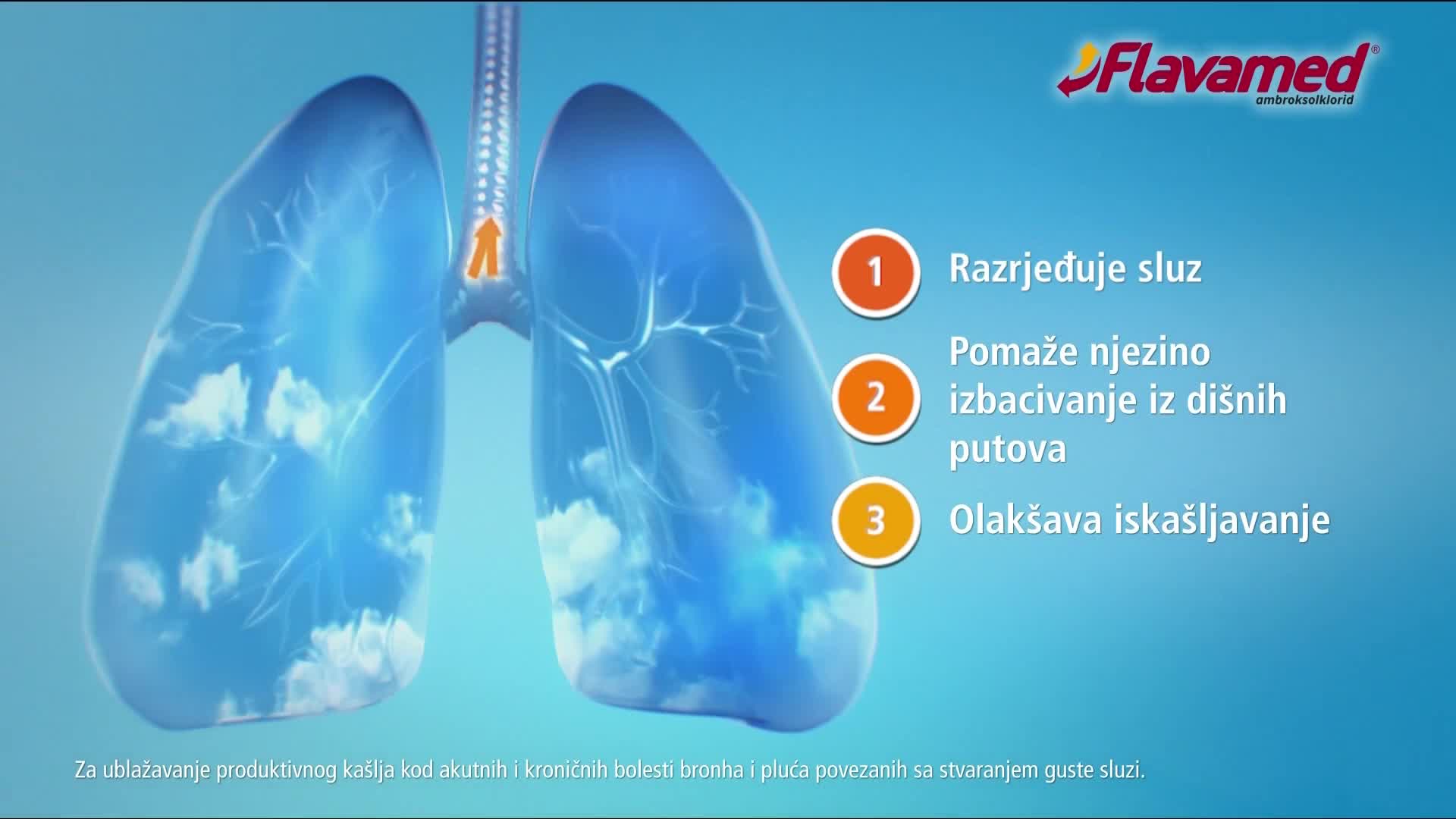 Flavamed®
ambroksolklorid

1 Razrjeđuje sluz

2 Pomaže njezino izbacivanje iz dišnih putova

3 Olakšava iskašljavanje

Za ublažavanje produktivnog kašlja kod akutnih i kroničnih bolesti bronha i pluća povezanih sa stvaranjem guste sluzi.